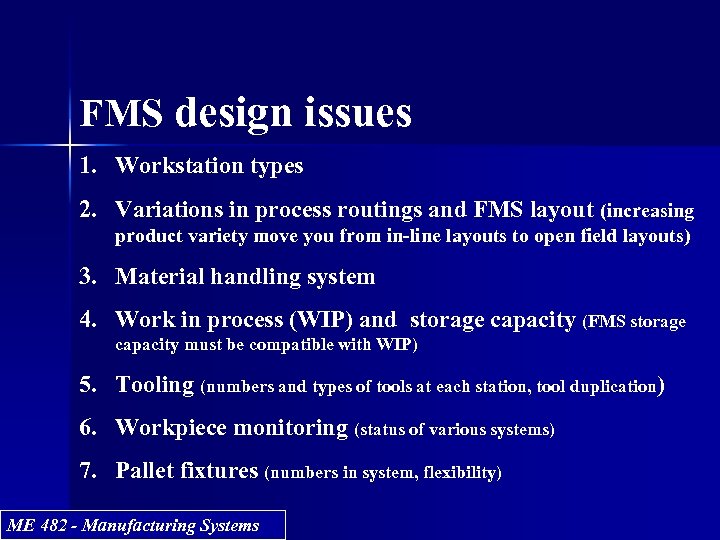 FMS design issues

1. Workstation types

2. Variations in process routings and FMS layout (increasing product variety move you from in-line layouts to open field layouts)

3. Material handling system

4. Work in process (WIP) and storage capacity (FMS storage capacity must be compatible with WIP)

5. Tooling (numbers and types of tools at each station, tool duplication)

6. Workpiece monitoring (status of various systems)

7. Pallet fixtures (numbers in system, flexibility)

ME 482 - Manufacturing Systems